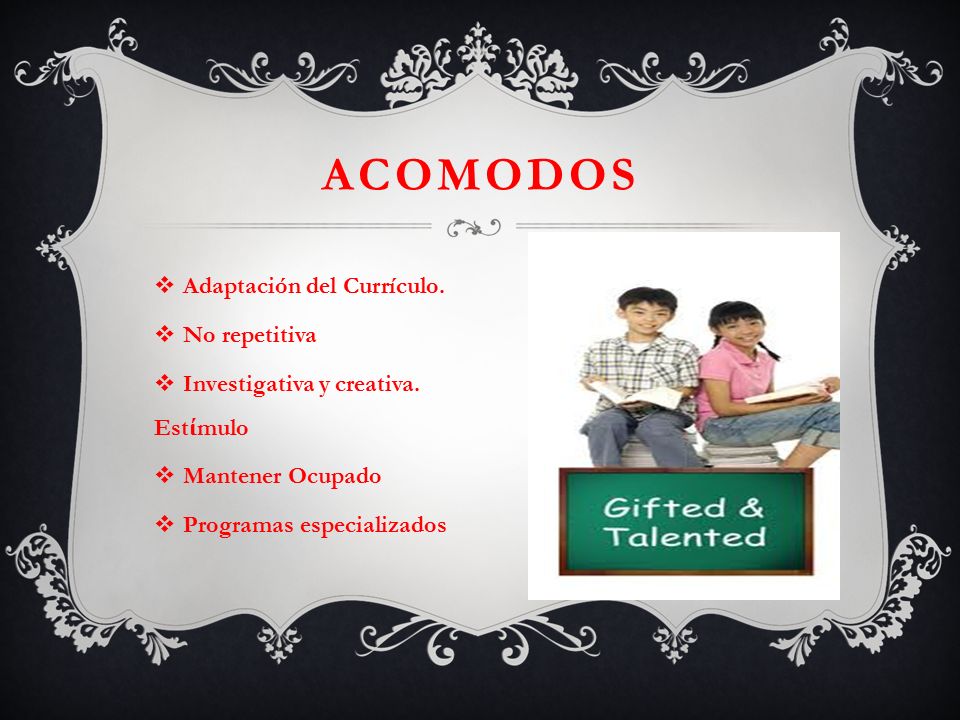 ACOMODOS

❖ Adaptación del Currículo.

❖ No repetitiva

❖ Investigativa y creativa.
Estímulo

❖ Mantener Ocupado

❖ Programas especializados

Gifted & Talented